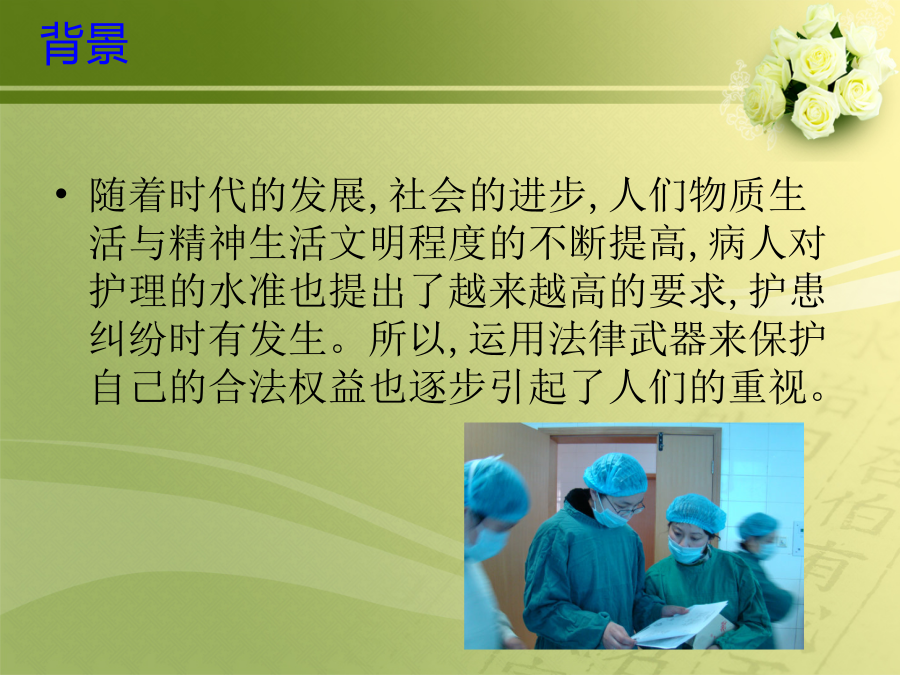 背景

• 随着时代的发展, 社会的进步, 人们物质生活与精神生活文明程度的不断提高, 病人对护理的水准也提出了越来越高的要求, 护患纠纷时有发生。所以, 运用法律武器来保护自己的合法权益也逐步引起了人们的重视。